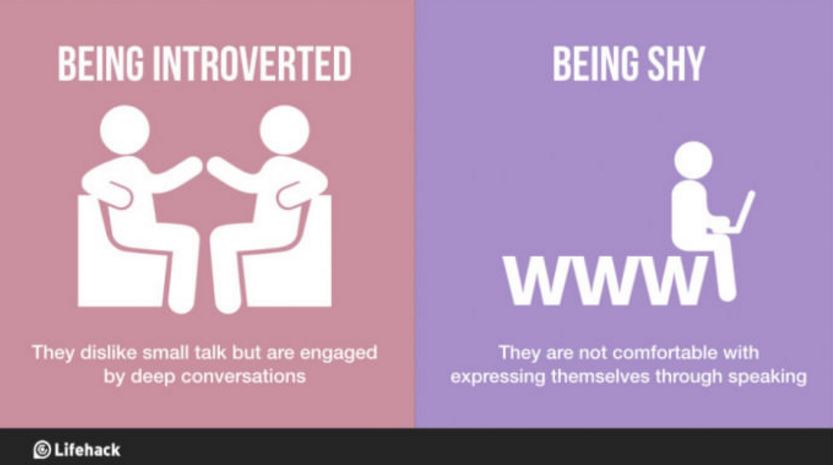 BEING INTROVERTED

They dislike small talk but are engaged by deep conversations

BEING SHY

WWW

They are not comfortable with expressing themselves through speaking

Lifehack